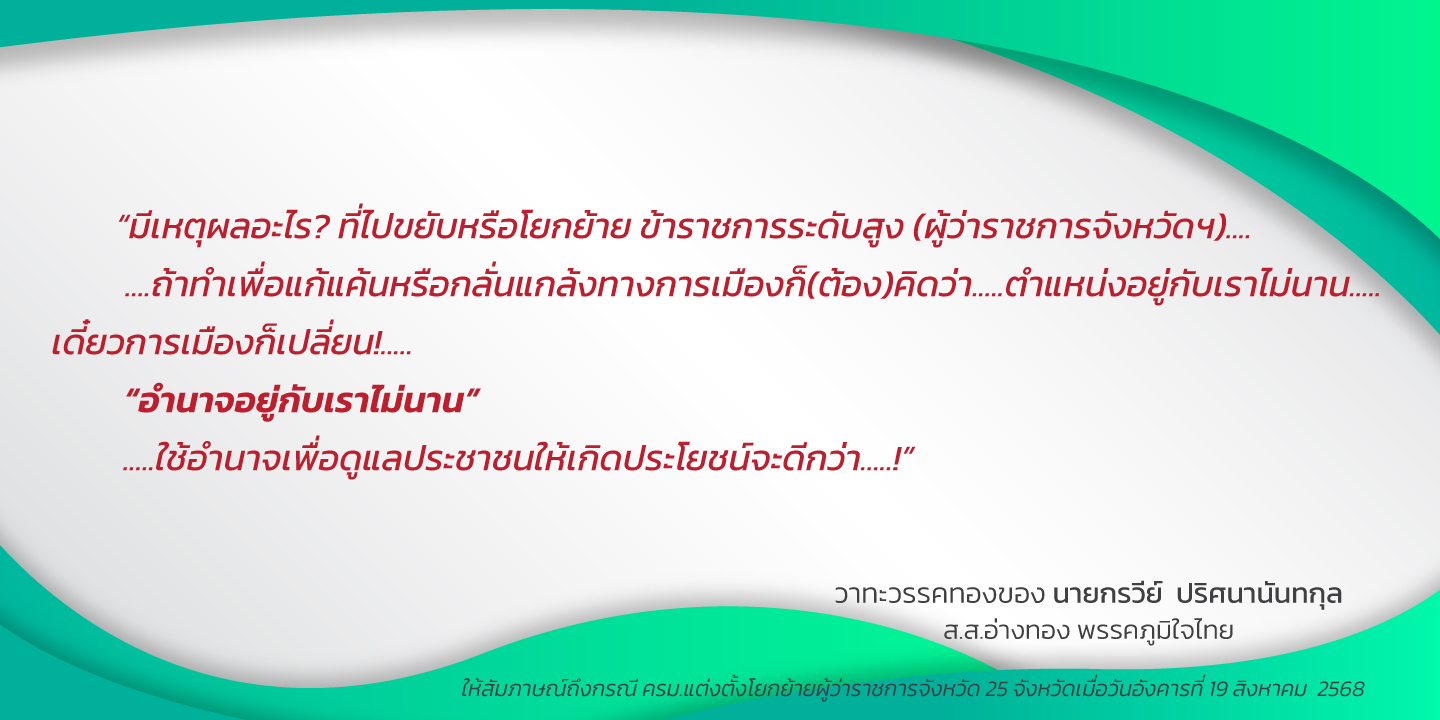 “มีเหตุผลอะไร? ที่ไปขยับหรือโยกย้าย ข้าราชการระดับสูง (ผู้ว่าราชการจังหวัดฯ)....

....ถ้าทำเพื่อแก้แค้นหรือกลั่นแกล้งทางการเมืองก็(ต้อง)คิดว่า.....ตำแหน่งอยู่กับเราไม่นาน..... เดี๋ยวการเมืองก็เปลี่ยน!.....

“อำนาจอยู่กับเราไม่นาน”

.....ใช้อำนาจเพื่อดูแลประชาชนให้เกิดประโยชน์จะดีกว่า.....!”

วาทะวรรคทองของ นายกรวีย์ ปริศนานันทกุล
ส.ส.อ่างทอง พรรคภูมิใจไทย

ให้สัมภาษณ์ถึงกรณี ครม.แต่งตั้งโยกย้ายผู้ว่าราชการจังหวัด 25 จังหวัดเมื่อวันอังคารที่ 19 สิงหาคม 2568